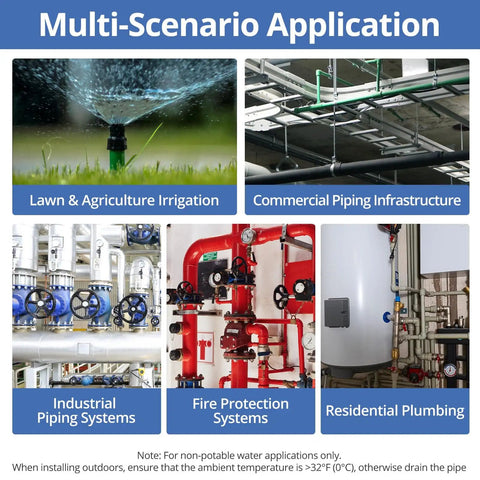 Multi-Scenario Application

Lawn & Agriculture Irrigation

Commercial Piping Infrastructure

Industrial Piping Systems

Fire Protection Systems

Residential Plumbing

Note: For non-potable water applications only.
When installing outdoors, ensure that the ambient temperature is >32°F (0°C), otherwise drain the pipe